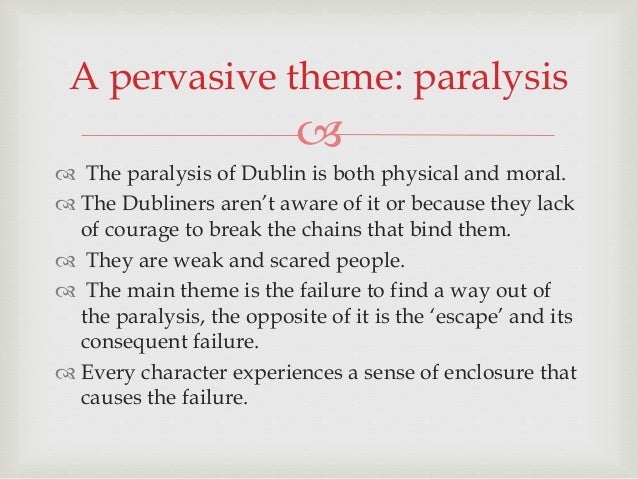 A pervasive theme: paralysis

The paralysis of Dublin is both physical and moral.

The Dubliners aren't aware of it or because they lack of courage to break the chains that bind them.

They are weak and scared people.

The main theme is the failure to find a way out of the paralysis, the opposite of it is the 'escape' and its consequent failure.

Every character experiences a sense of enclosure that causes the failure.